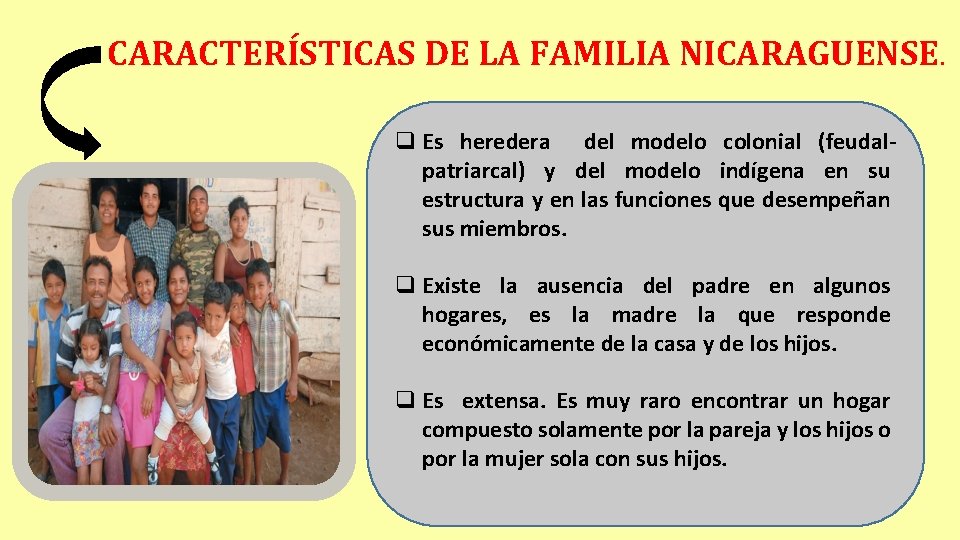 CARACTERÍSTICAS DE LA FAMILIA NICARAGUENSE.

❑ Es heredera del modelo colonial (feudal-patriarcal) y del modelo indígena en su estructura y en las funciones que desempeñan sus miembros.

❑ Existe la ausencia del padre en algunos hogares, es la madre la que responde económicamente de la casa y de los hijos.

❑ Es extensa. Es muy raro encontrar un hogar compuesto solamente por la pareja y los hijos o por la mujer sola con sus hijos.